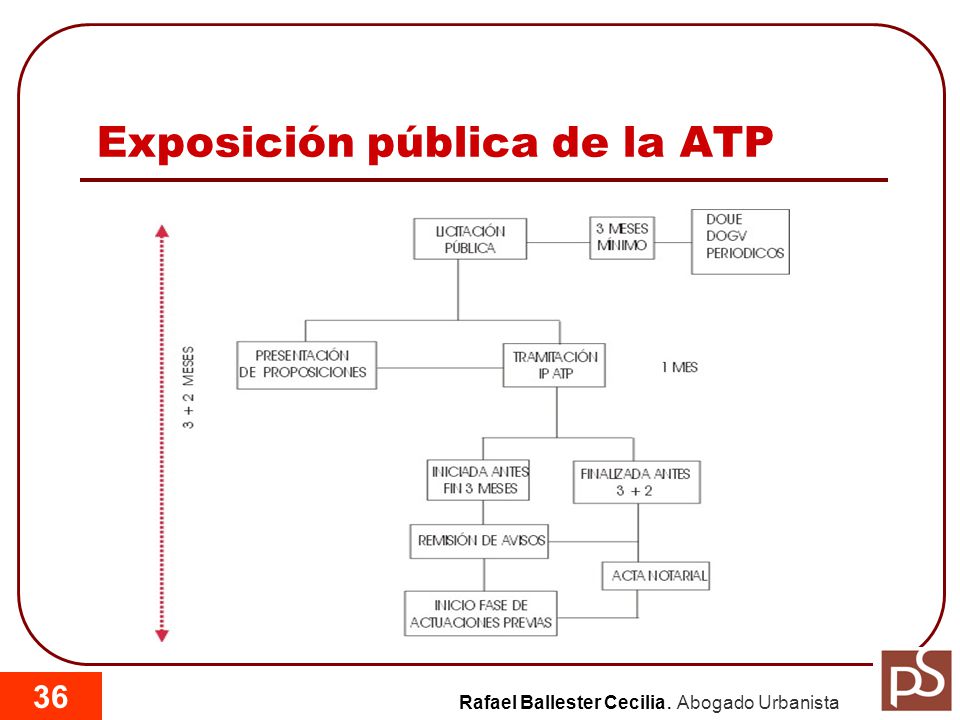 Exposición pública de la ATP

3 + 2 MESES

LICITACIÓN PÚBLICA

3 MESES MÍNIMO

DOUE
DOGV
PERIODICOS

PRESENTACIÓN DE PROPOSICIONES

TRAMITACIÓN IP ATP

1 MES

INICIADA ANTES FIN 3 MESES

FINALIZADA ANTES 3 + 2

REMISIÓN DE AVISOS

ACTA NOTARIAL

INICIO FASE DE ACTUACIONES PREVIAS

36

Rafael Ballester Cecilia. Abogado Urbanista

PS